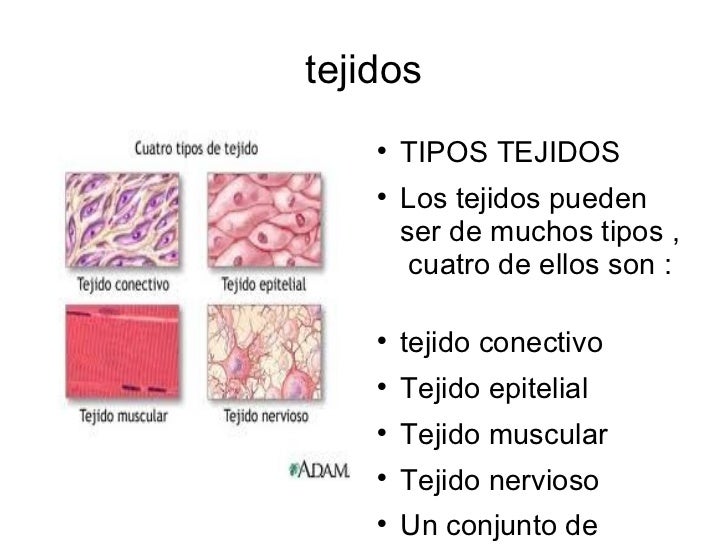 tejidos

Cuatro tipos de tejido

Tejido conectivo

Tejido epitelial

Tejido muscular

Tejido nervioso

ADAM.

• TIPOS TEJIDOS
• Los tejidos pueden ser de muchos tipos , cuatro de ellos son :

• tejido conectivo
• Tejido epitelial
• Tejido muscular
• Tejido nervioso
• Un conjunto de